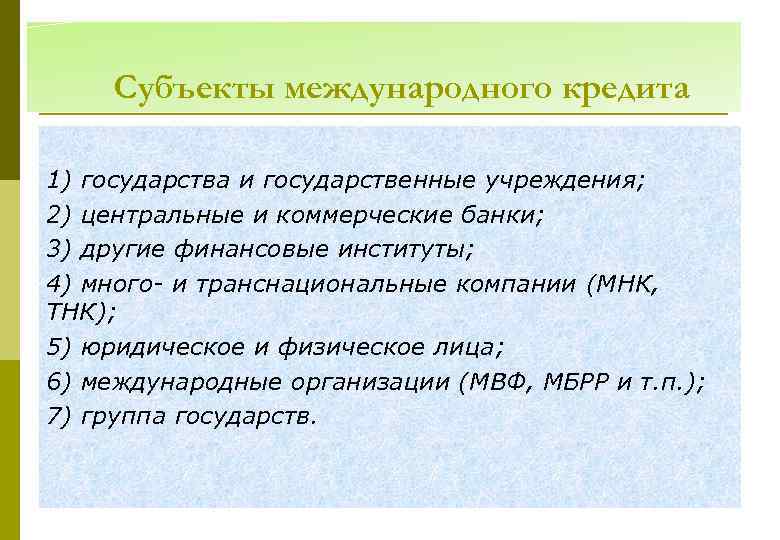 Субъекты международного кредита

1) государства и государственные учреждения;
2) центральные и коммерческие банки;
3) другие финансовые институты;
4) много- и транснациональные компании (МНК, ТНК);
5) юридическое и физическое лица;
6) международные организации (МВФ, МБРР и т.п.);
7) группа государств.